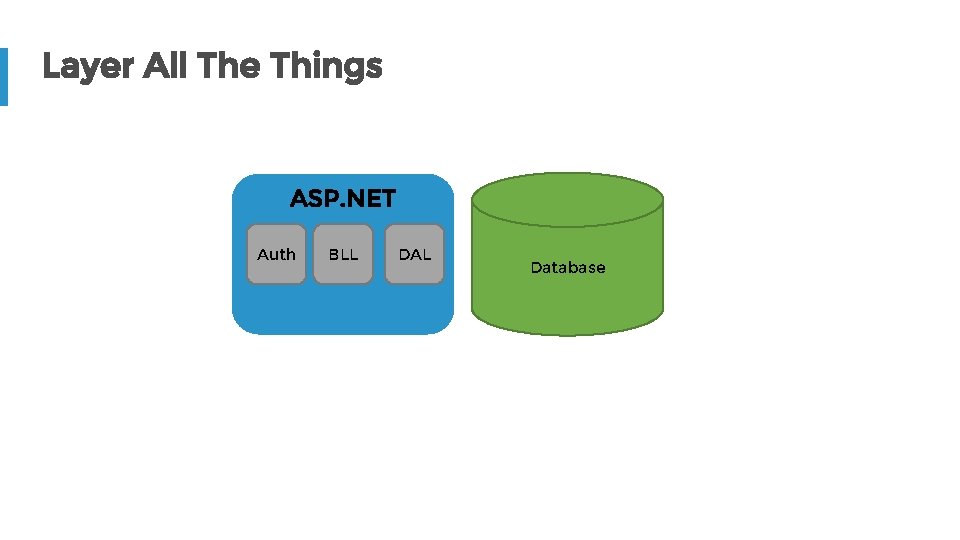 Layer All The Things

ASP.NET

Auth

BLL

DAL

Database